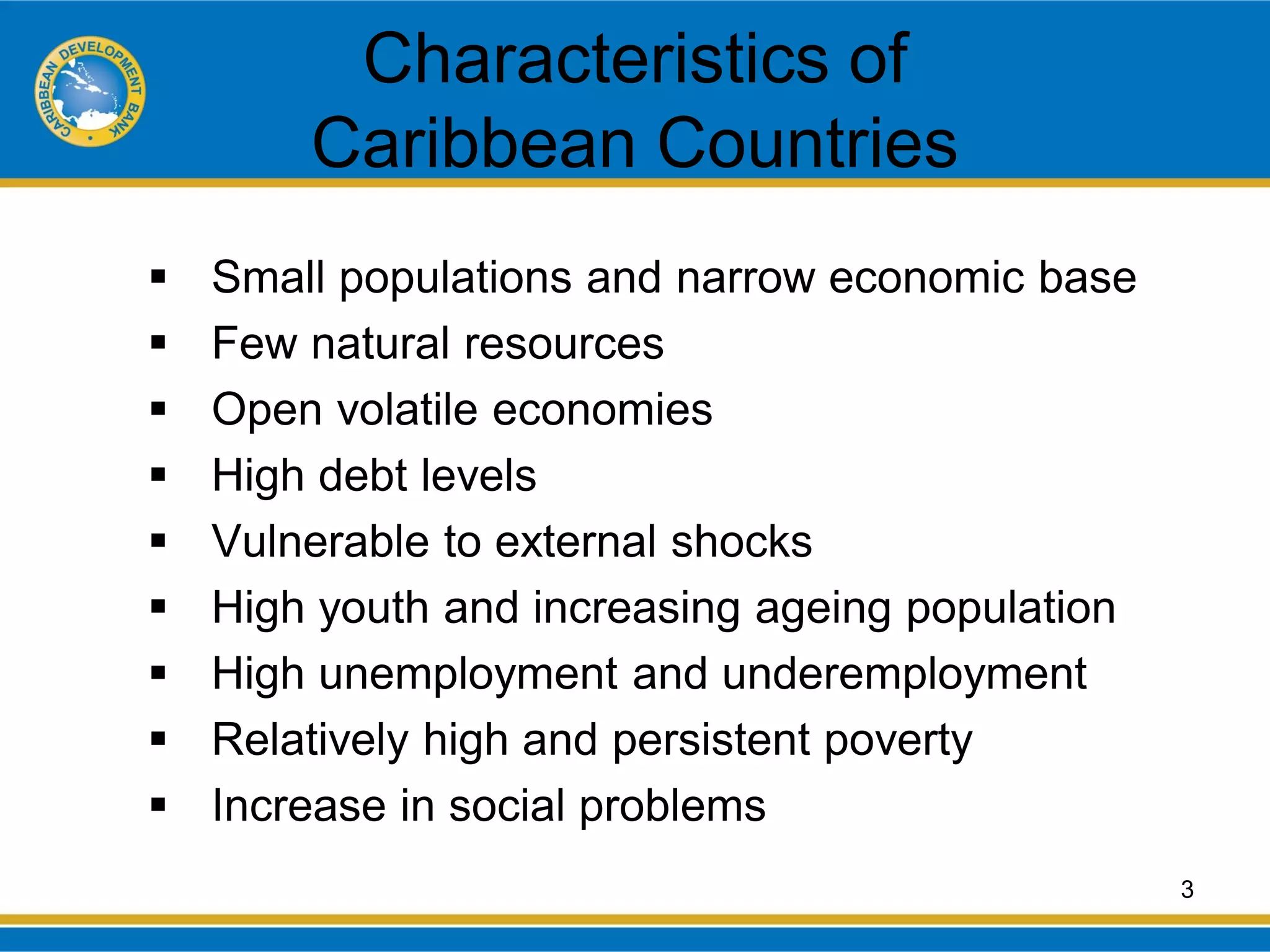 CARIBBEAN DEVELOPMENT BANK

Characteristics of Caribbean Countries

▪ Small populations and narrow economic base
▪ Few natural resources
▪ Open volatile economies
▪ High debt levels
▪ Vulnerable to external shocks
▪ High youth and increasing ageing population
▪ High unemployment and underemployment
▪ Relatively high and persistent poverty
▪ Increase in social problems

3